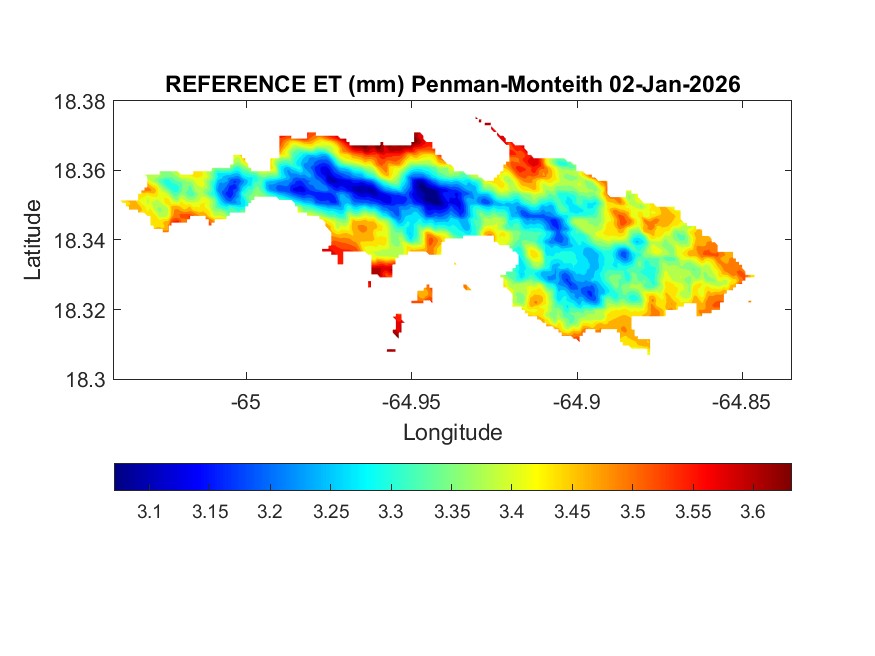 REFERENCE ET (mm) Penman-Monteith 02-Jan-2026

18.38
18.36
18.34
18.32
18.3

Latitude

-65
-64.95
-64.9
-64.85

Longitude

3.1 3.15 3.2 3.25 3.3 3.35 3.4 3.45 3.5 3.55 3.6